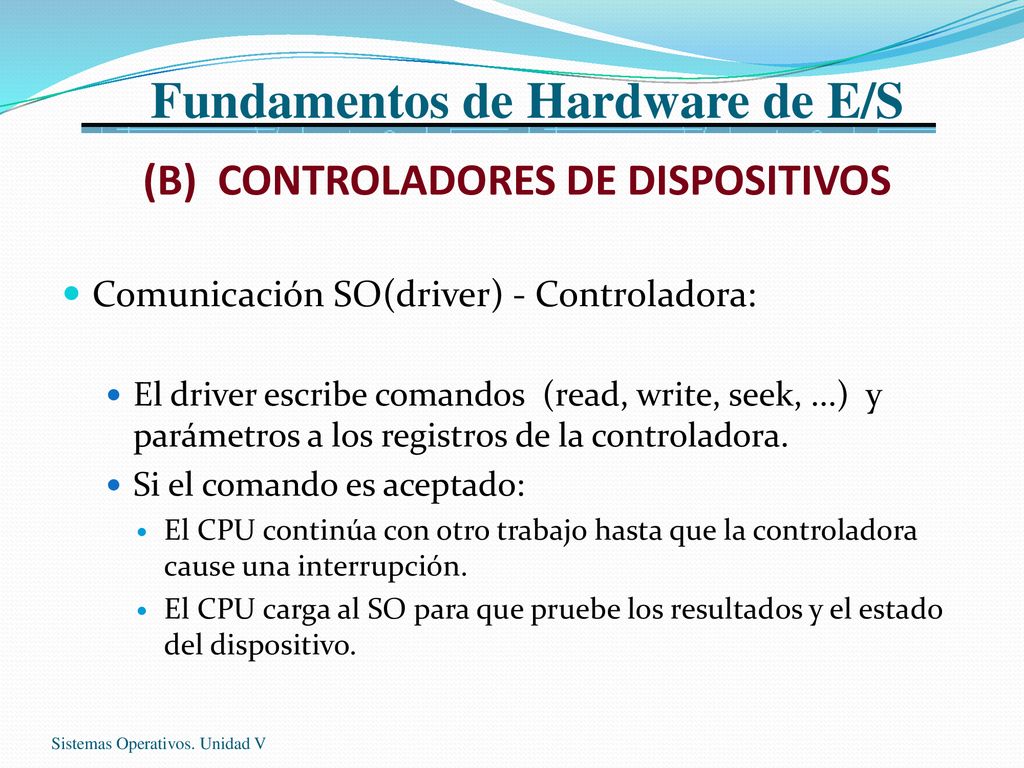 Fundamentos de Hardware de E/S

(B) CONTROLADORES DE DISPOSITIVOS

Comunicación SO(driver) - Controladora:

El driver escribe comandos (read, write, seek, …) y parámetros a los registros de la controladora.

Si el comando es aceptado:

El CPU continúa con otro trabajo hasta que la controladora cause una interrupción.

El CPU carga al SO para que pruebe los resultados y el estado del dispositivo.

Sistemas Operativos. Unidad V